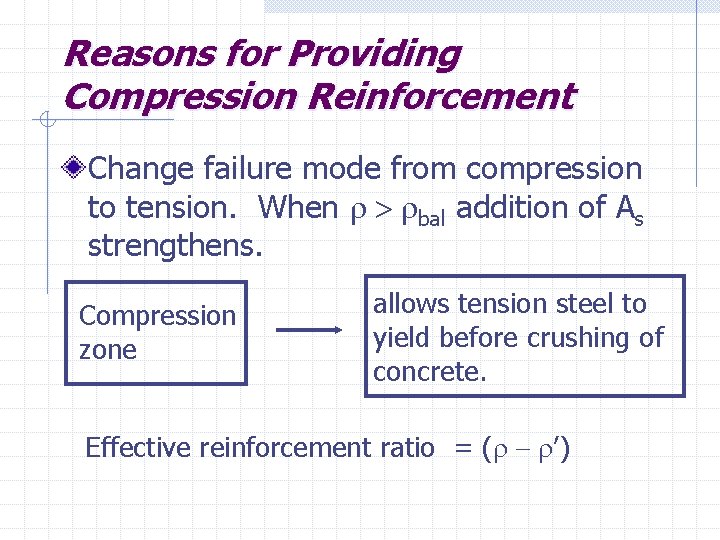 Reasons for Providing Compression Reinforcement

Change failure mode from compression to tension. When $\rho > \rho_{bal}$ addition of $A_s$ strengthens.

Compression zone

allows tension steel to yield before crushing of concrete.

Effective reinforcement ratio $= (\rho - \rho')$